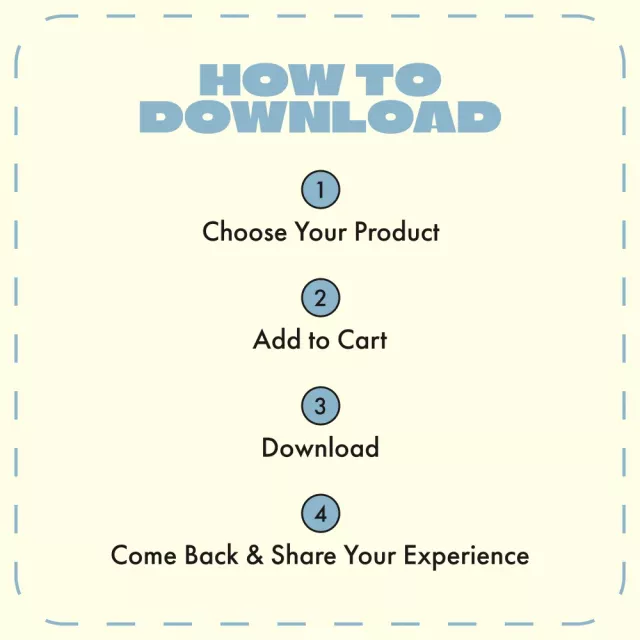 HOW TO DOWNLOAD

1
Choose Your Product

2
Add to Cart

3
Download

4
Come Back & Share Your Experience